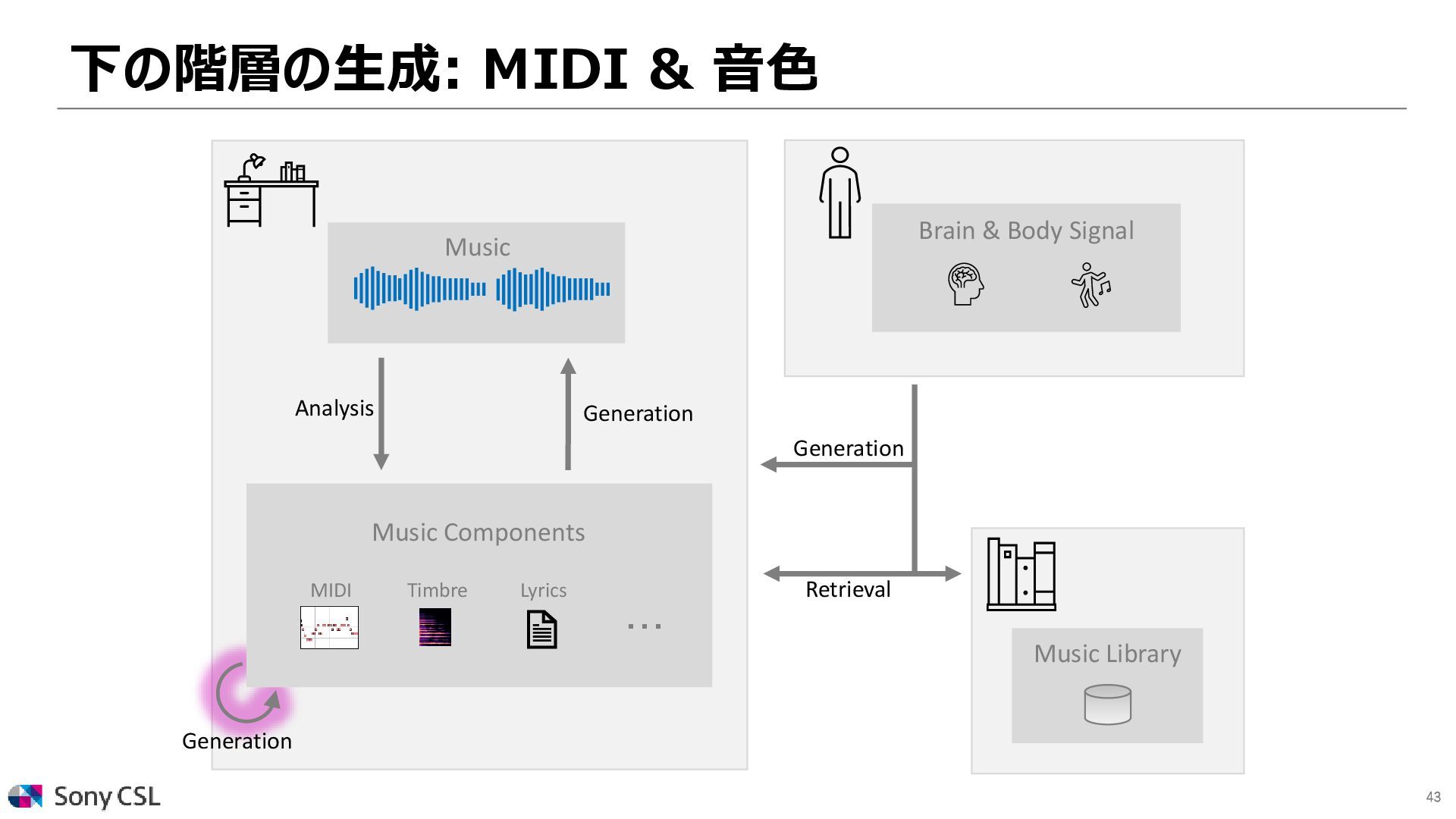 下の階層の生成: MIDI & 音色

Music

Analysis

Generation

Music Components

MIDI

Timbre

Lyrics

...

Generation

Brain & Body Signal

Generation

Retrieval

Music Library

Sony CSL

43